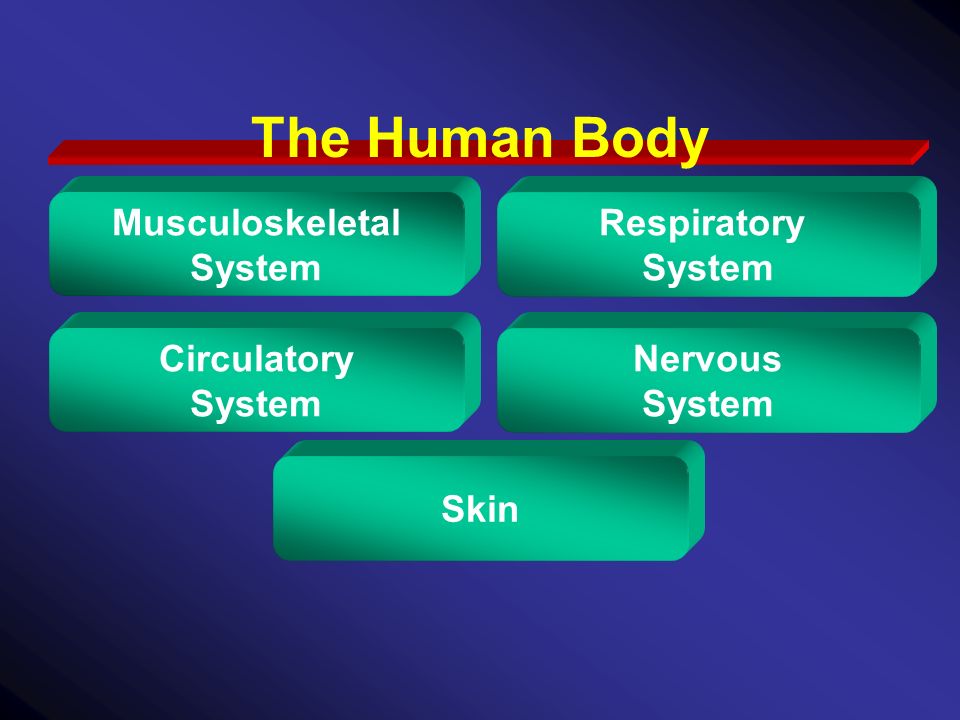 The Human Body

Musculoskeletal System

Respiratory System

Circulatory System

Nervous System

Skin